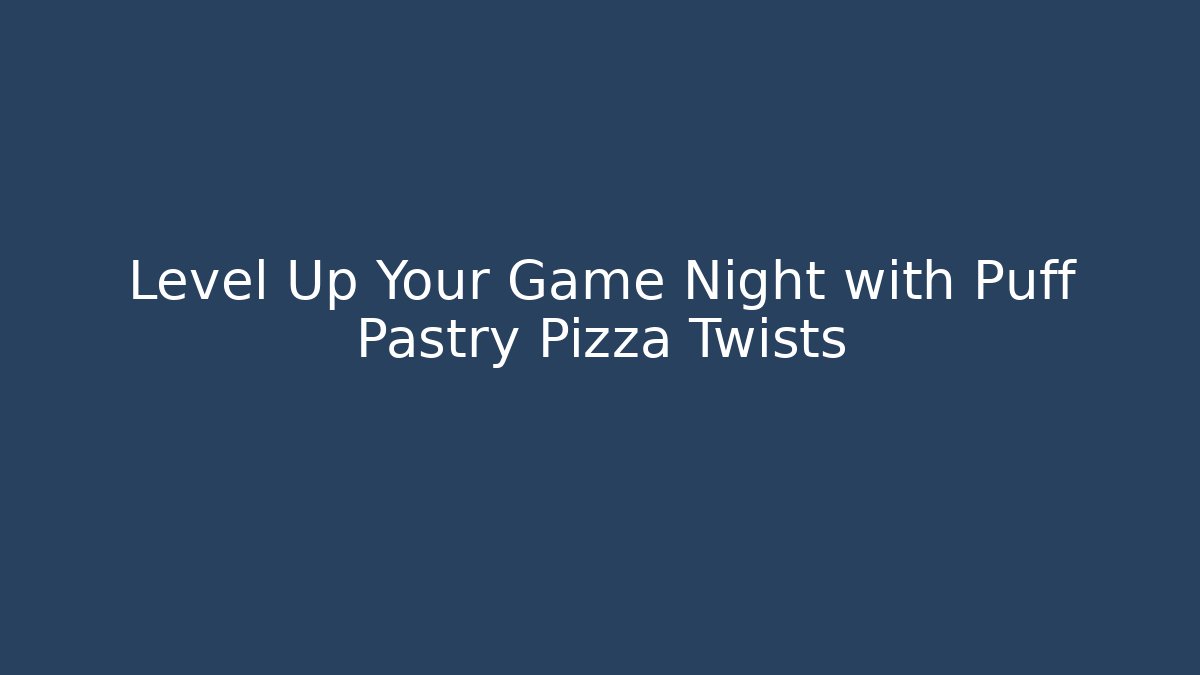 Level Up Your Game Night with Puff Pastry Pizza Twists